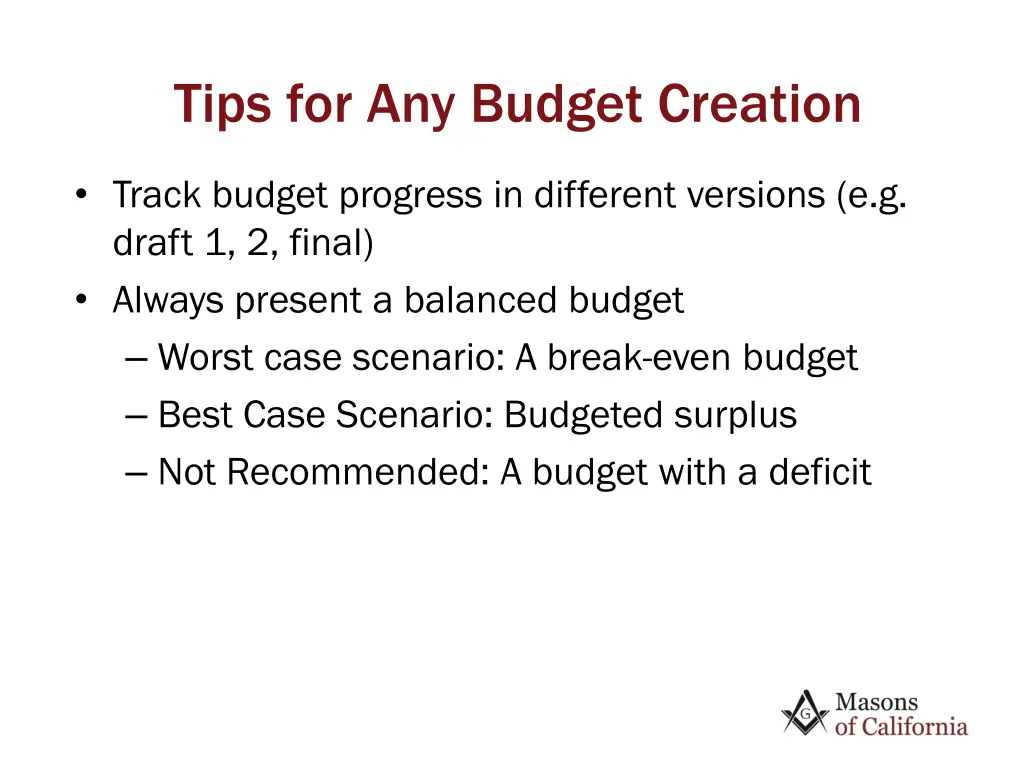 Tips for Any Budget Creation

• Track budget progress in different versions (e.g. draft 1, 2, final)
• Always present a balanced budget
– Worst case scenario: A break-even budget
– Best Case Scenario: Budgeted surplus
– Not Recommended: A budget with a deficit

G
Masons of California